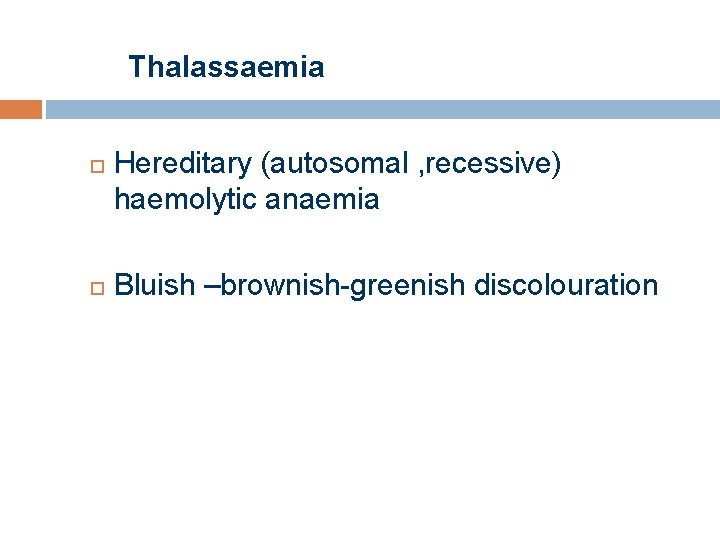 Thalassaemia

Hereditary (autosomal ,recessive) haemolytic anaemia

Bluish –brownish-greenish discolouration